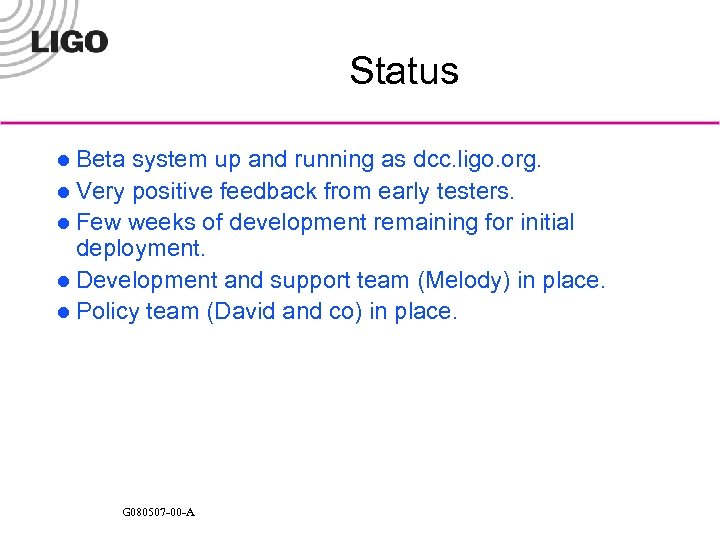 LIGO

Status

- Beta system up and running as dcc.ligo.org.
- Very positive feedback from early testers.
- Few weeks of development remaining for initial deployment.
- Development and support team (Melody) in place.
- Policy team (David and co) in place.

G080507-00-A